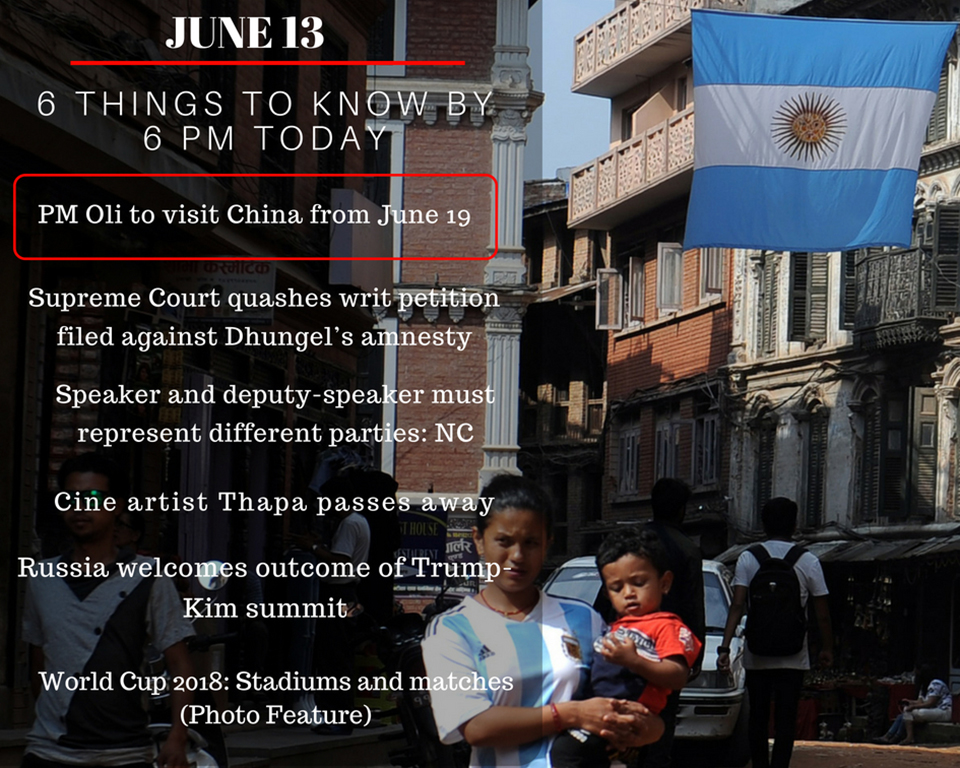 JUNE 13

6 THINGS TO KNOW BY 6 PM TODAY

PM Oli to visit China from June 19

Supreme Court quashes writ petition filed against Dhungel's amnesty

Speaker and deputy-speaker must represent different parties: NC

Cine artist Thapa passes away

Russia welcomes outcome of Trump-Kim summit

World Cup 2018: Stadiums and matches (Photo Feature)